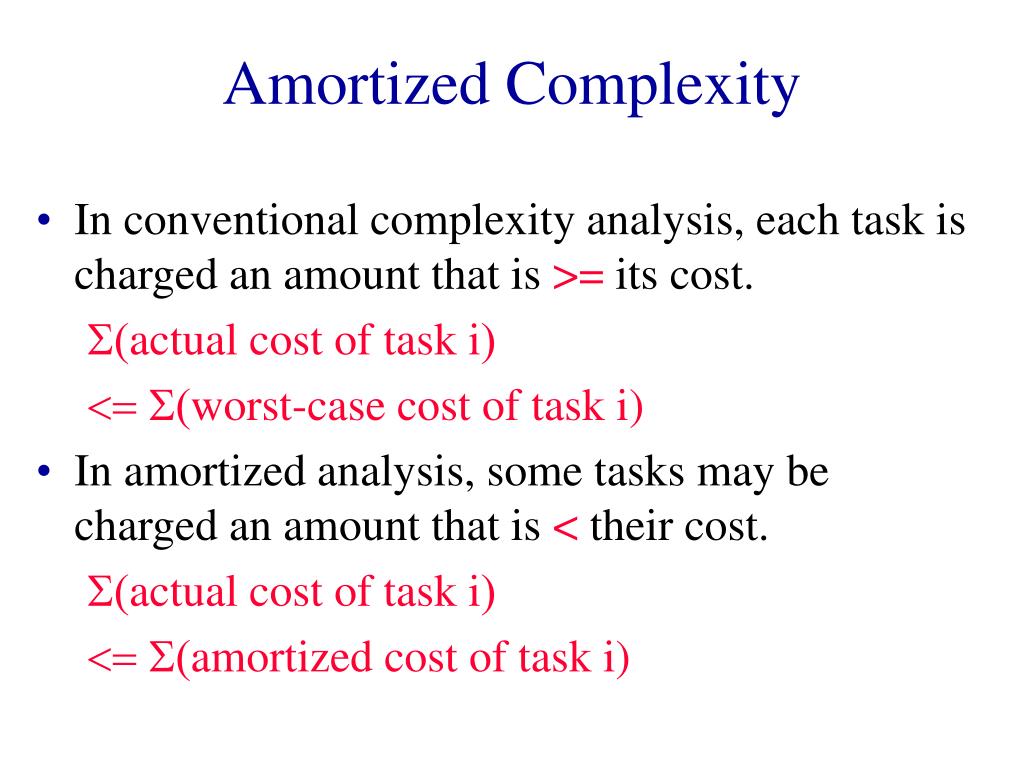 Amortized Complexity

• In conventional complexity analysis, each task is charged an amount that is >= its cost.

Σ(actual cost of task i)

<= Σ(worst-case cost of task i)

• In amortized analysis, some tasks may be charged an amount that is < their cost.

Σ(actual cost of task i)

<= Σ(amortized cost of task i)